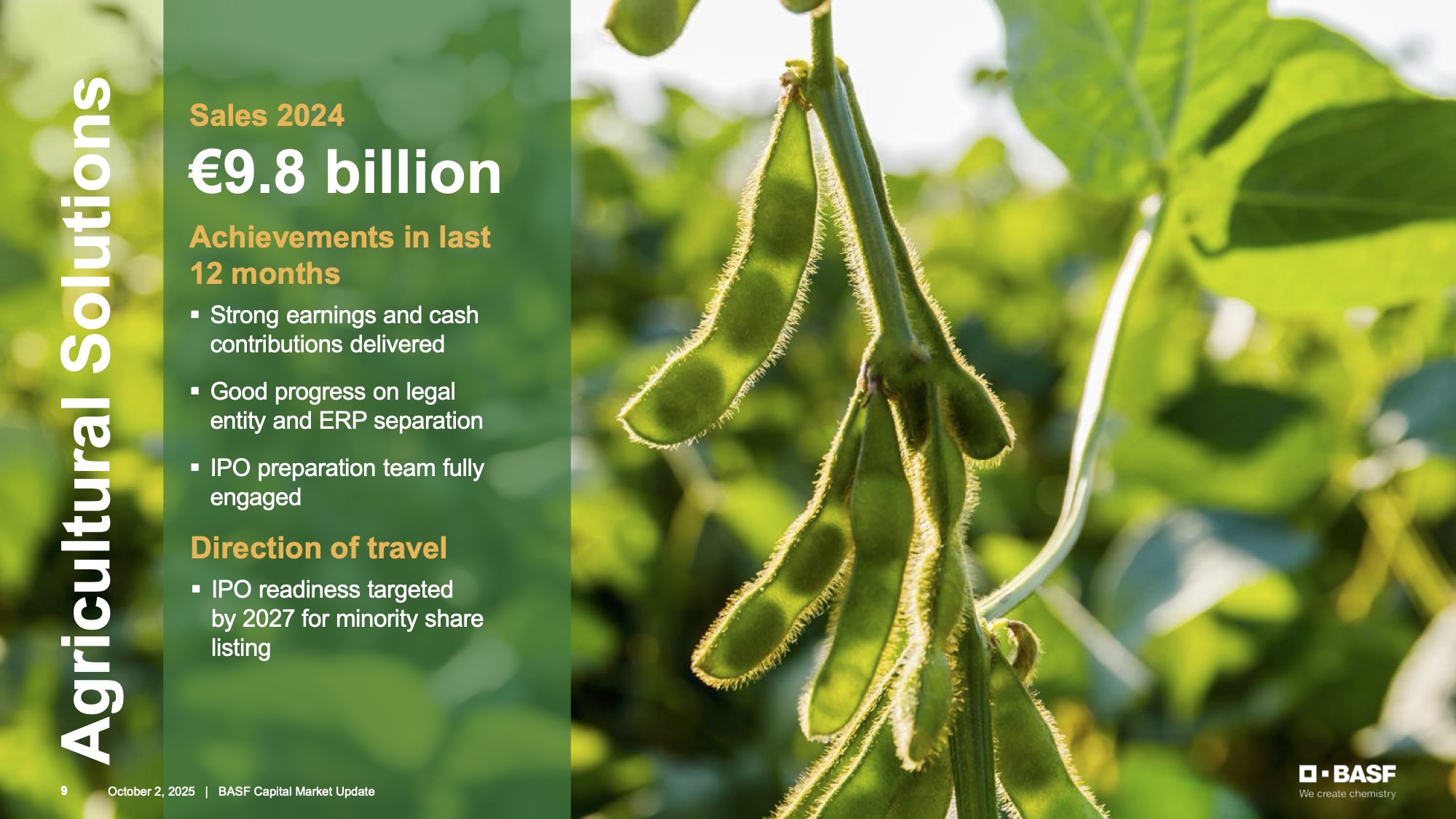 Agricultural Solutions

Sales 2024

€9.8 billion

Achievements in last 12 months

▪ Strong earnings and cash contributions delivered

▪ Good progress on legal entity and ERP separation

▪ IPO preparation team fully engaged

Direction of travel

▪ IPO readiness targeted by 2027 for minority share listing

9 October 2, 2025 | BASF Capital Market Update

BASF
We create chemistry